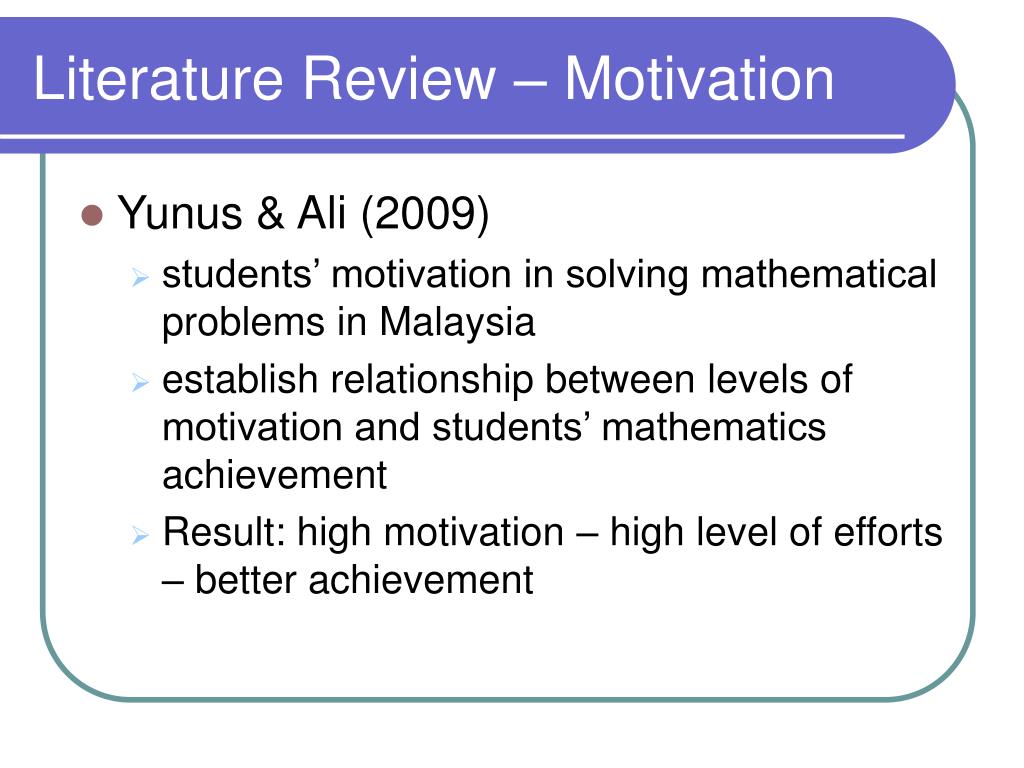 Literature Review – Motivation

Yunus & Ali (2009)

students’ motivation in solving mathematical problems in Malaysia

establish relationship between levels of motivation and students’ mathematics achievement

Result: high motivation – high level of efforts – better achievement